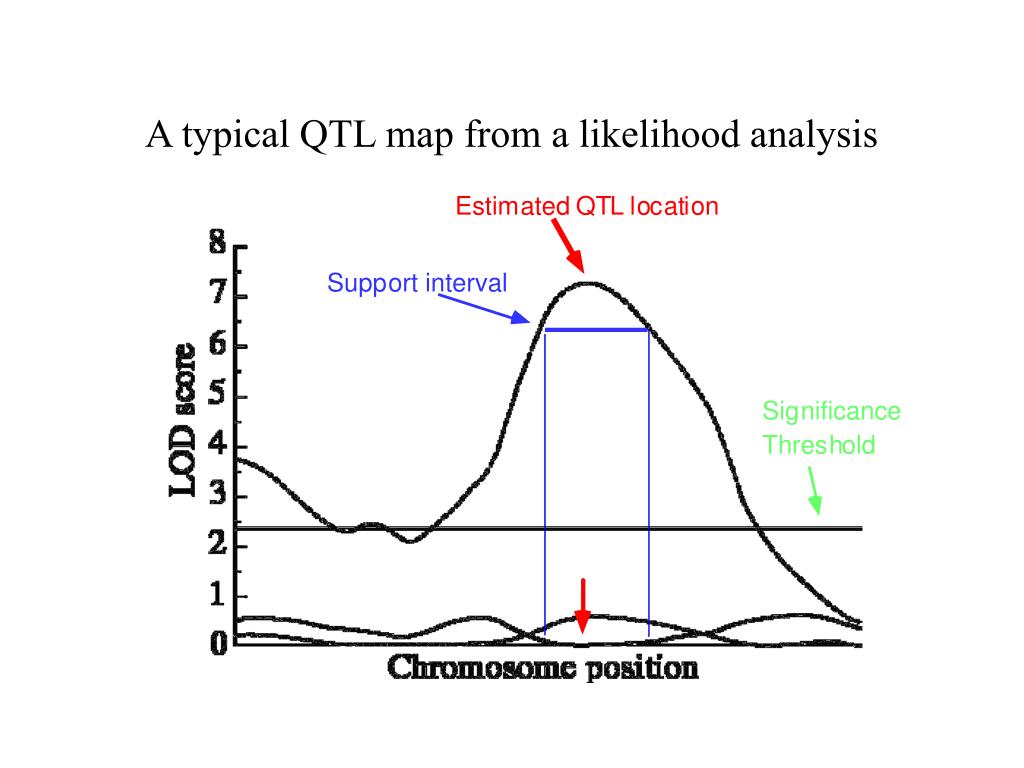 A typical QTL map from a likelihood analysis

Estimated QTL location

Support interval

Significance Threshold

LOD score

8
7
6
5
4
3
2
1
0

Chromosome position